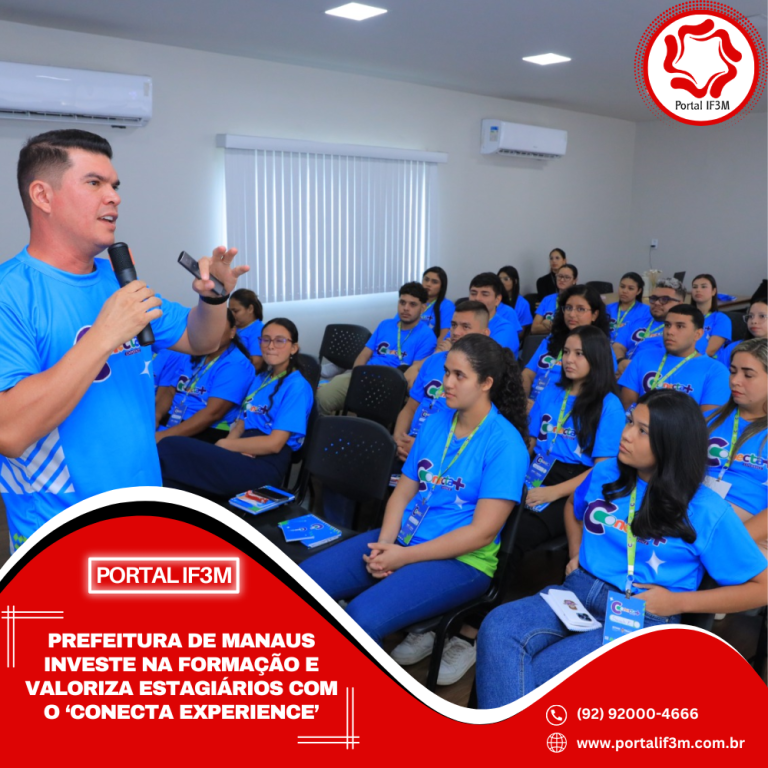 Portal IF3M

PORTAL IF3M

PREFEITURA DE MANAUS INVESTE NA FORMAÇÃO E VALORIZA ESTAGIÁRIOS COM O 'CONECTA EXPERIENCE'

(92) 92000-4666

www.portalif3m.com.br